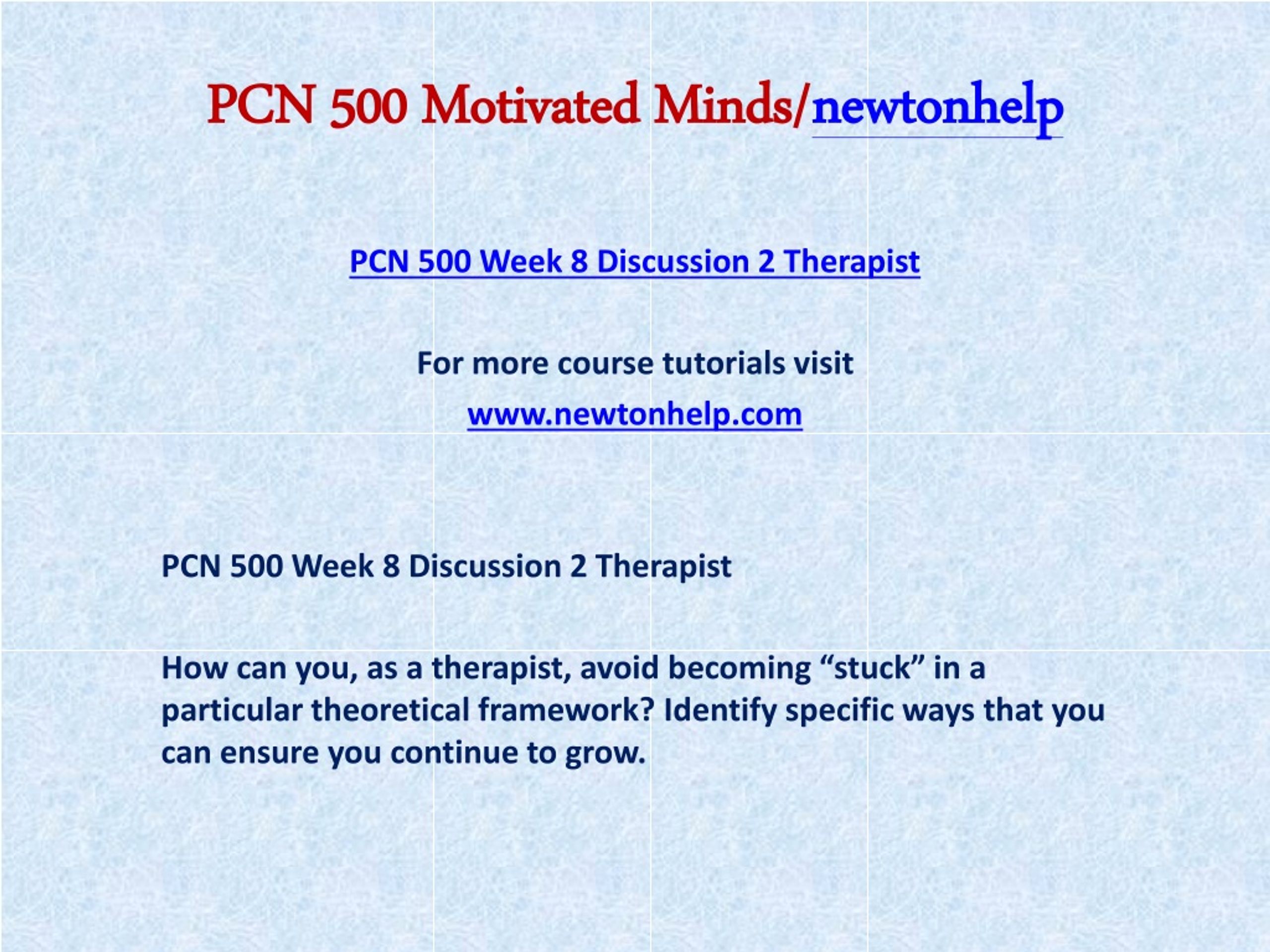 PCN 500 Motivated Minds/newtonhelp

PCN 500 Week 8 Discussion 2 Therapist

For more course tutorials visit

www.newtonhelp.com

PCN 500 Week 8 Discussion 2 Therapist

How can you, as a therapist, avoid becoming “stuck” in a particular theoretical framework? Identify specific ways that you can ensure you continue to grow.